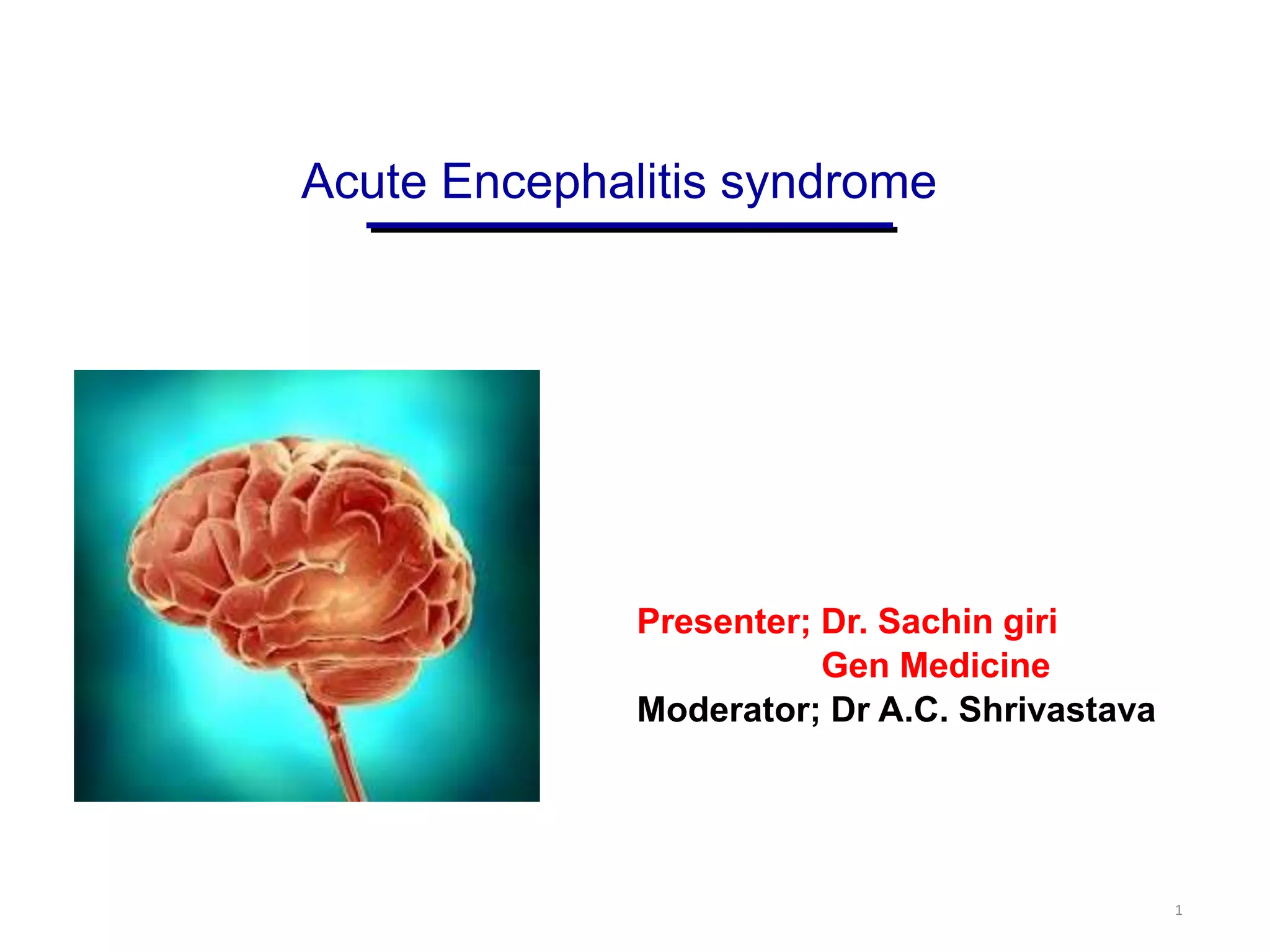 Acute Encephalitis syndrome

Presenter; Dr. Sachin giri
Gen Medicine
Moderator; Dr A.C. Shrivastava

1